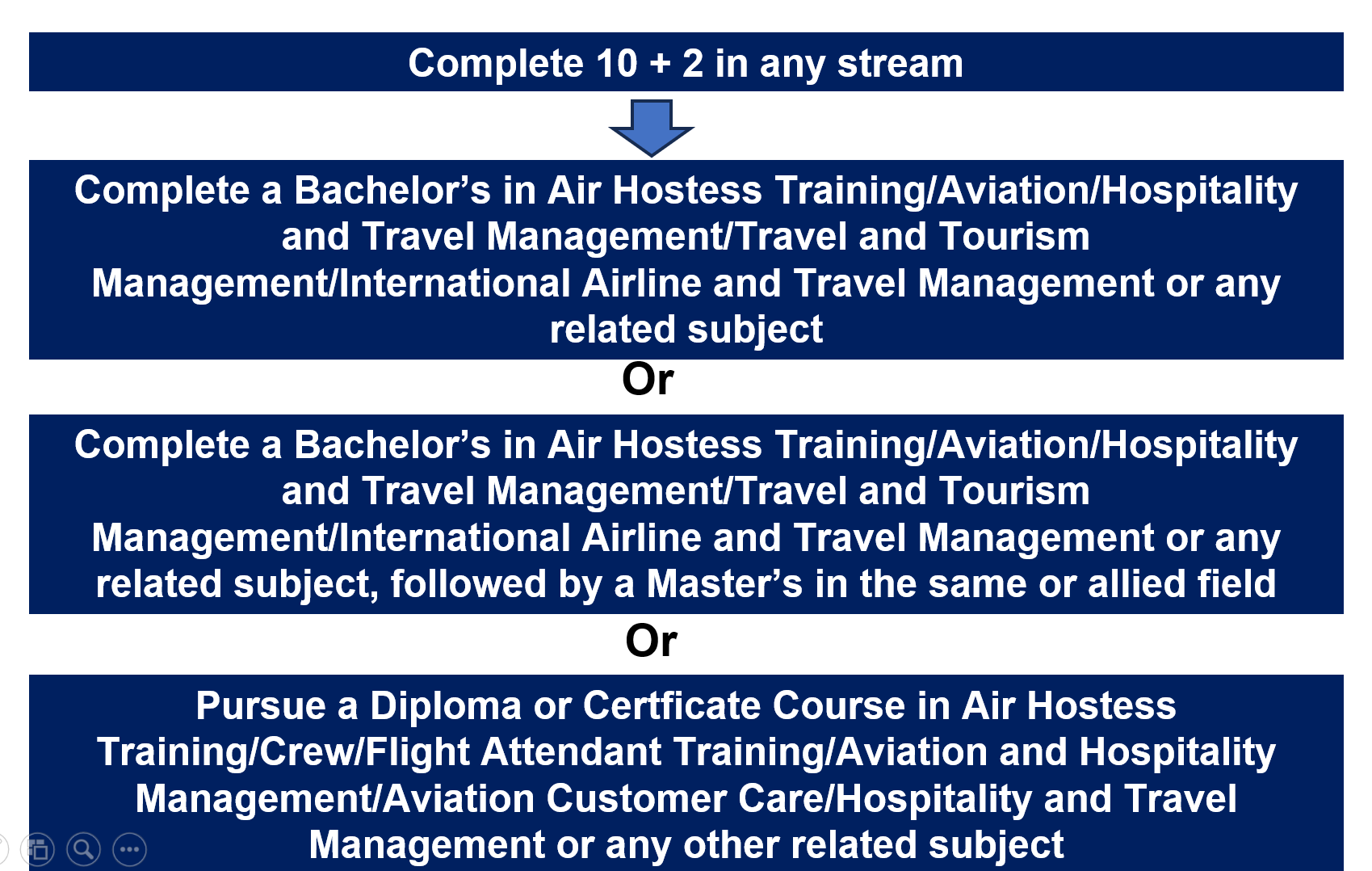 Complete 10 + 2 in any stream

Complete a Bachelor’s in Air Hostess Training/Aviation/Hospitality and Travel Management/Travel and Tourism Management/International Airline and Travel Management or any related subject

Or

Complete a Bachelor’s in Air Hostess Training/Aviation/Hospitality and Travel Management/Travel and Tourism Management/International Airline and Travel Management or any related subject, followed by a Master’s in the same or allied field

Or

Pursue a Diploma or Certficate Course in Air Hostess Training/Crew/Flight Attendant Training/Aviation and Hospitality Management/Aviation Customer Care/Hospitality and Travel Management or any other related subject